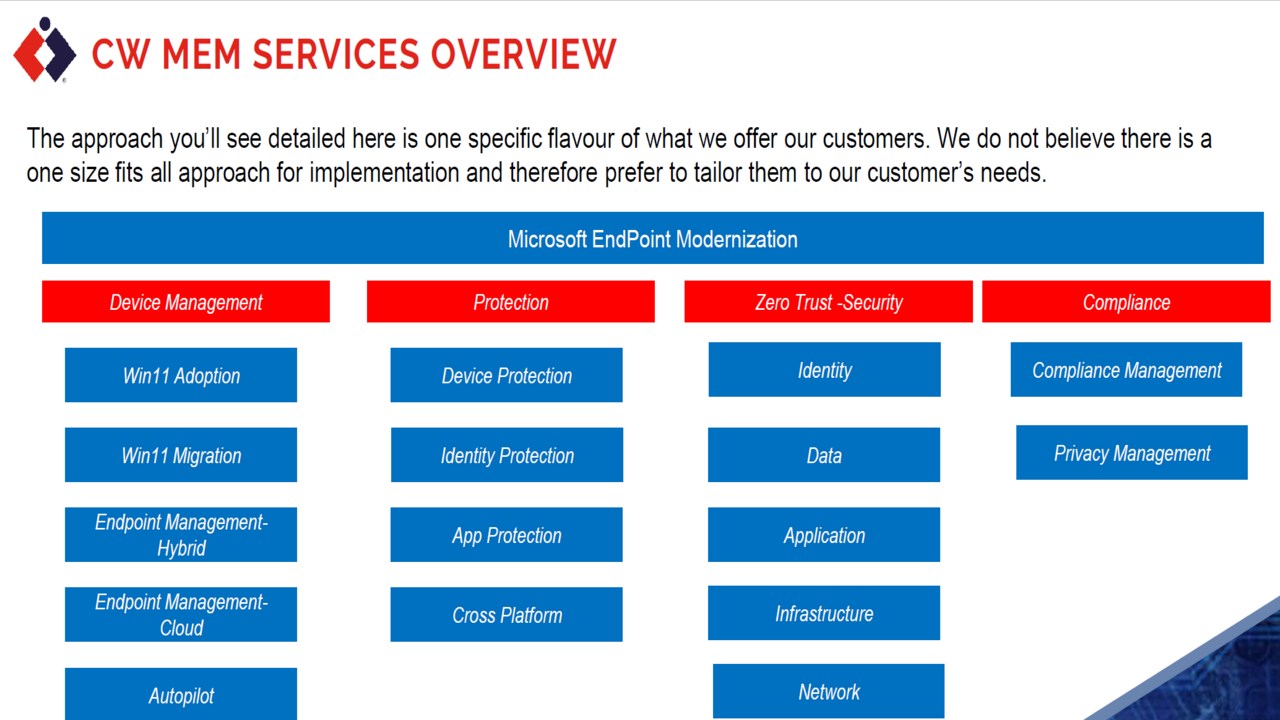 CW MEM SERVICES OVERVIEW

The approach you'll see detailed here is one specific flavour of what we offer our customers. We do not believe there is a one size fits all approach for implementation and therefore prefer to tailor them to our customer's needs.

Microsoft EndPoint Modernization

Device Management

Win11 Adoption

Win11 Migration

Endpoint Management-Hybrid

Endpoint Management-Cloud

Autopilot

Protection

Device Protection

Identity Protection

App Protection

Cross Platform

Zero Trust -Security

Identity

Data

Application

Infrastructure

Network

Compliance

Compliance Management

Privacy Management